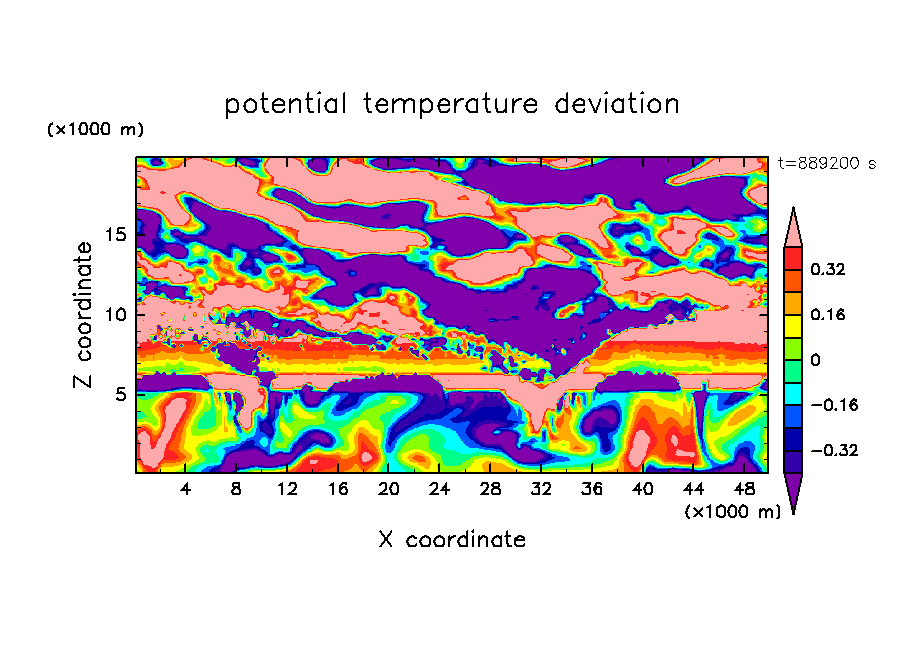 potential temperature deviation

(×1000 m)

t=889200 s

Z coordinate

15
10
5

0.32
0.16
0
−0.16
−0.32

4 8 12 16 20 24 28 32 36 40 44 48

(×1000 m)

X coordinate